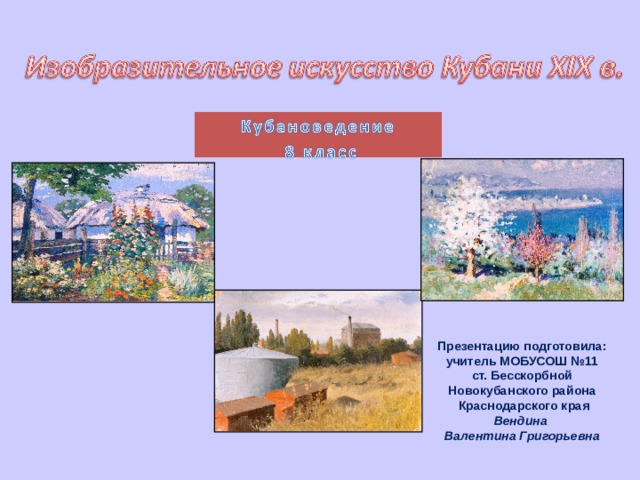 Изобразительное искусство Кубани XIX в.

Кубановедение
8 класс

Презентацию подготовила:
учитель МОБУСОШ №11
ст. Бесскорбной
Новокубанского района
Краснодарского края
Вендина
Валентина Григорьевна